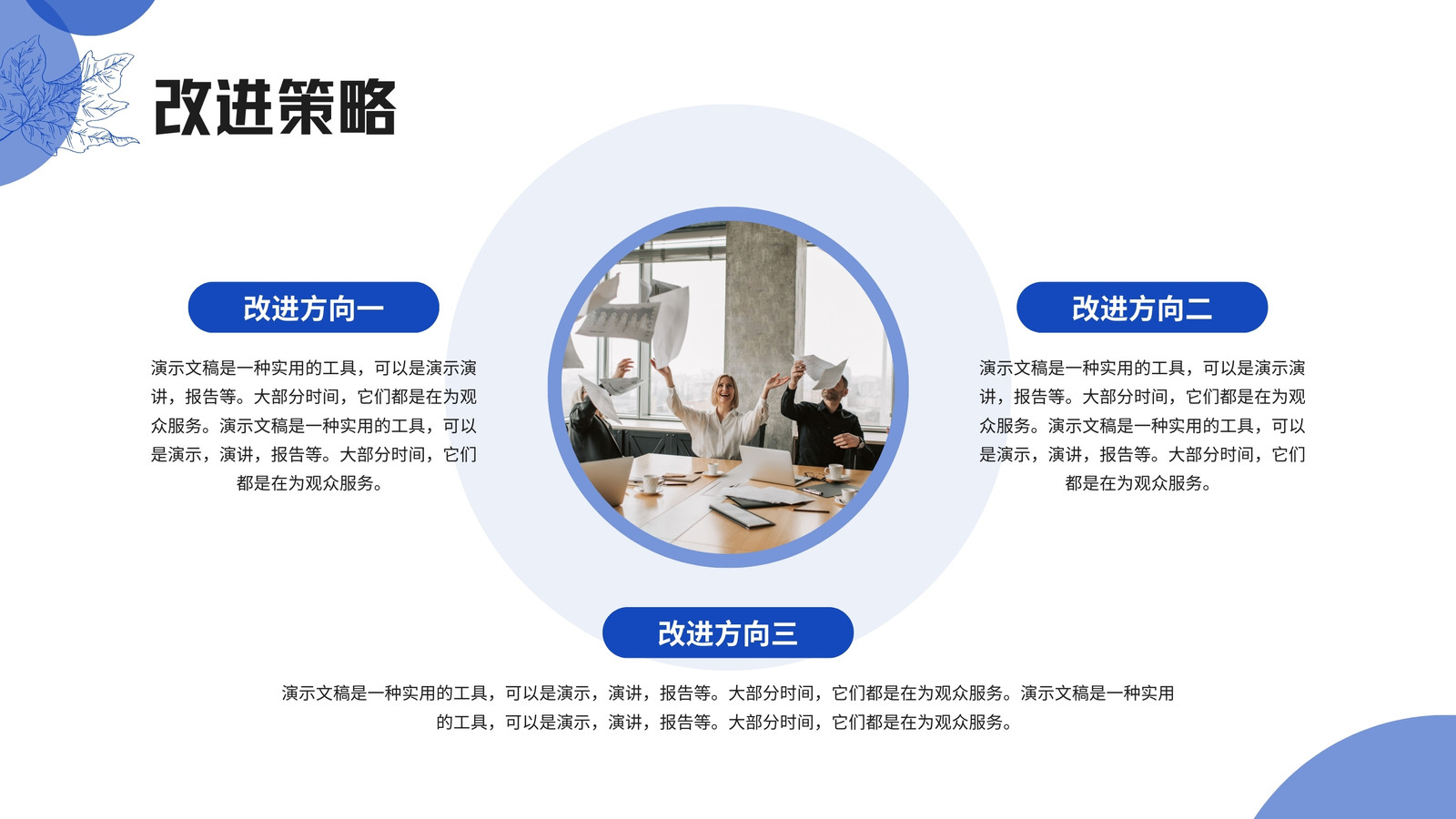 改进策略

改进方向一

演示文稿是一种实用的工具，可以是演示演讲，报告等。大部分时间，它们都是在为观众服务。演示文稿是一种实用的工具，可以是演示，演讲，报告等。大部分时间，它们都是在为观众服务。

改进方向二

演示文稿是一种实用的工具，可以是演示演讲，报告等。大部分时间，它们都是在为观众服务。演示文稿是一种实用的工具，可以是演示，演讲，报告等。大部分时间，它们都是在为观众服务。

改进方向三

演示文稿是一种实用的工具，可以是演示，演讲，报告等。大部分时间，它们都是在为观众服务。演示文稿是一种实用的工具，可以是演示，演讲，报告等。大部分时间，它们都是在为观众服务。